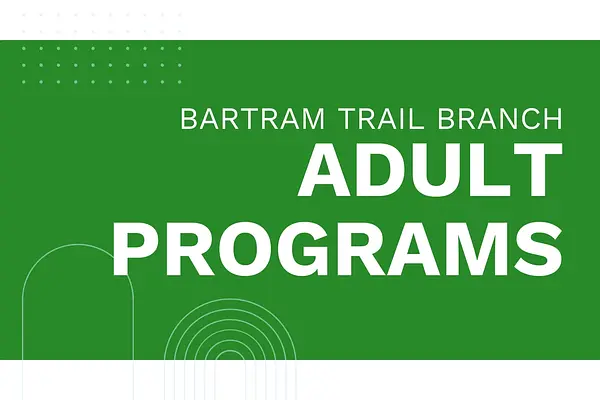 BARTRAM TRAIL BRANCH
ADULT PROGRAMS